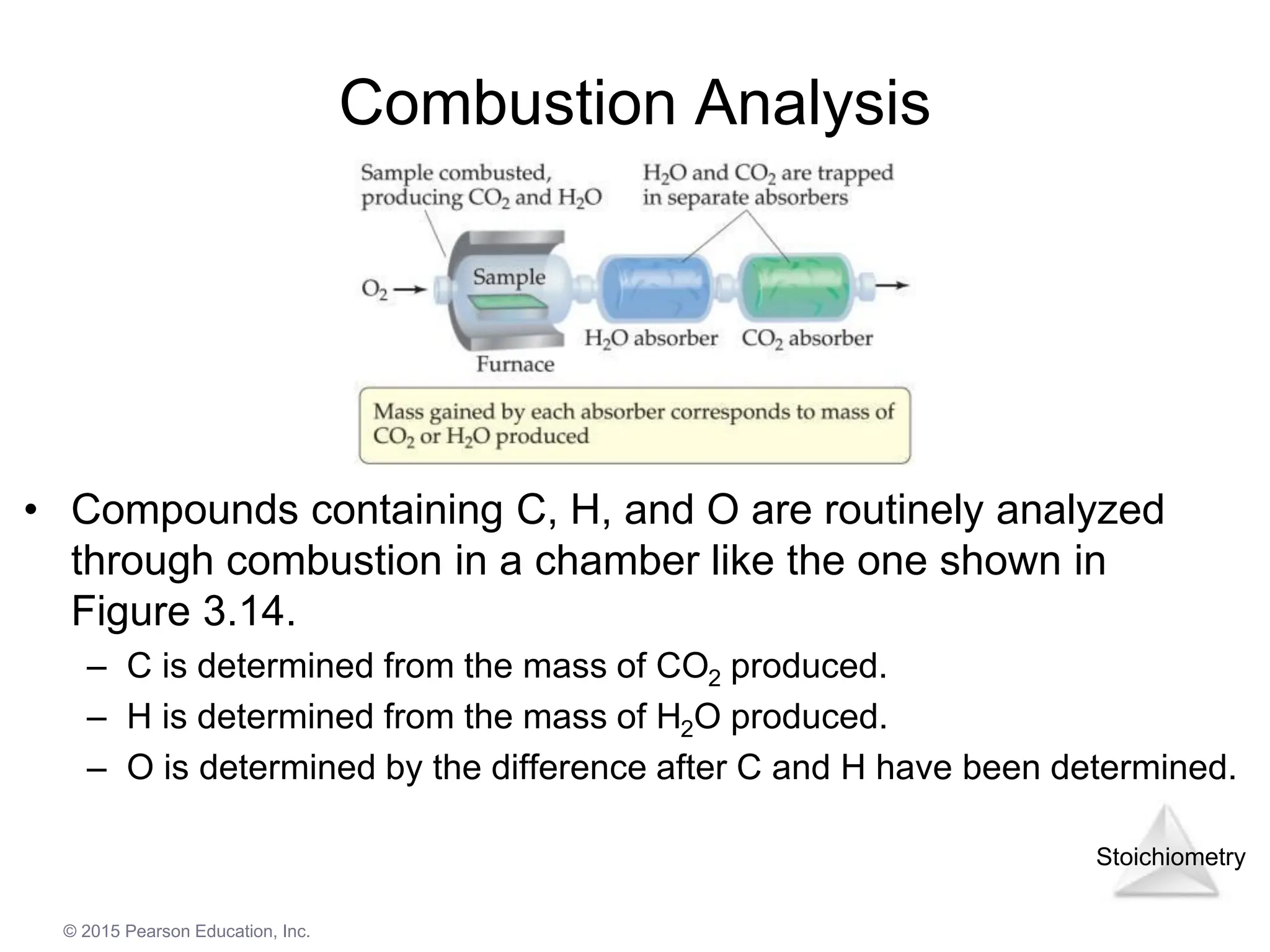 Combustion Analysis

Sample combusted, producing $CO_2$ and $H_2O$

$H_2O$ and $CO_2$ are trapped in separate absorbers

$O_2$

Sample

Furnace

$H_2O$ absorber

$CO_2$ absorber

Mass gained by each absorber corresponds to mass of $CO_2$ or $H_2O$ produced

• Compounds containing C, H, and O are routinely analyzed through combustion in a chamber like the one shown in Figure 3.14.

– C is determined from the mass of $CO_2$ produced.

– H is determined from the mass of $H_2O$ produced.

– O is determined by the difference after C and H have been determined.

Stoichiometry

© 2015 Pearson Education, Inc.